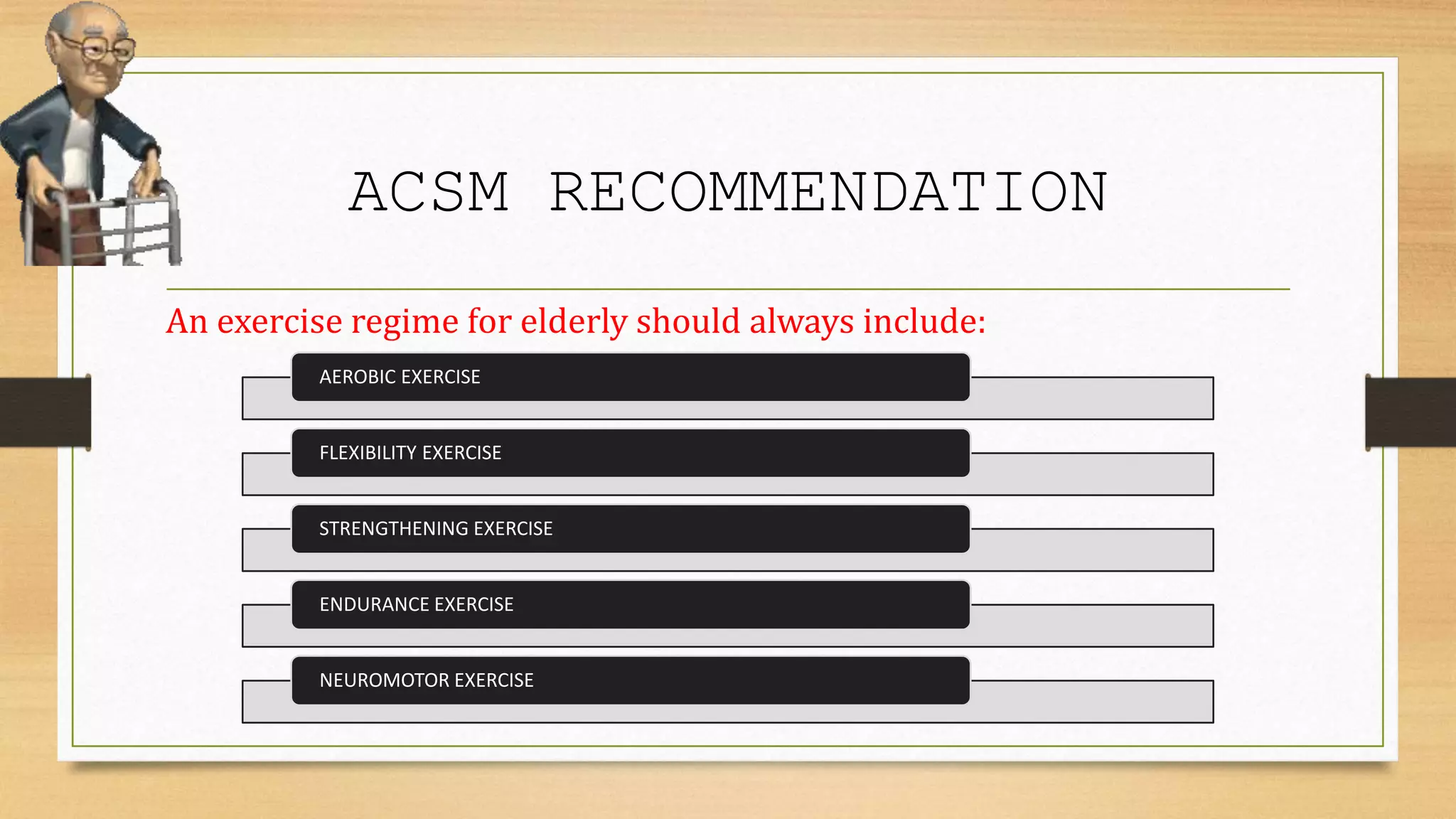 ACSM RECOMMENDATION

An exercise regime for elderly should always include:

AEROBIC EXERCISE

FLEXIBILITY EXERCISE

STRENGTHENING EXERCISE

ENDURANCE EXERCISE

NEUROMOTOR EXERCISE